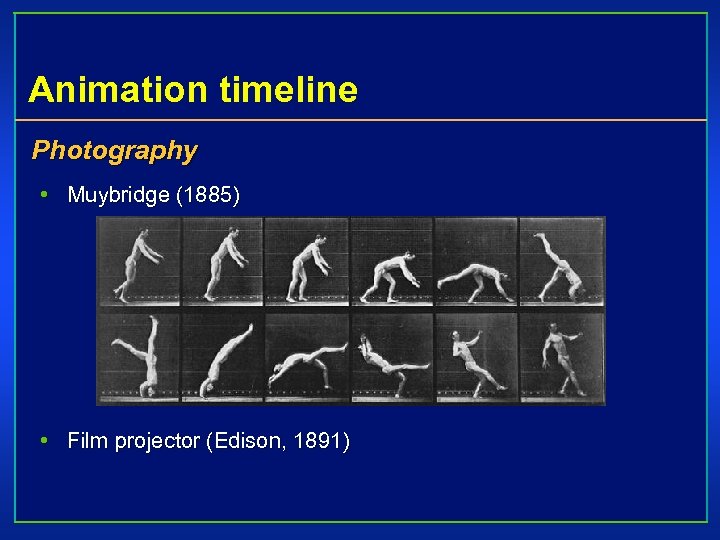 Animation timeline

Photography

• Muybridge (1885)

• Film projector (Edison, 1891)